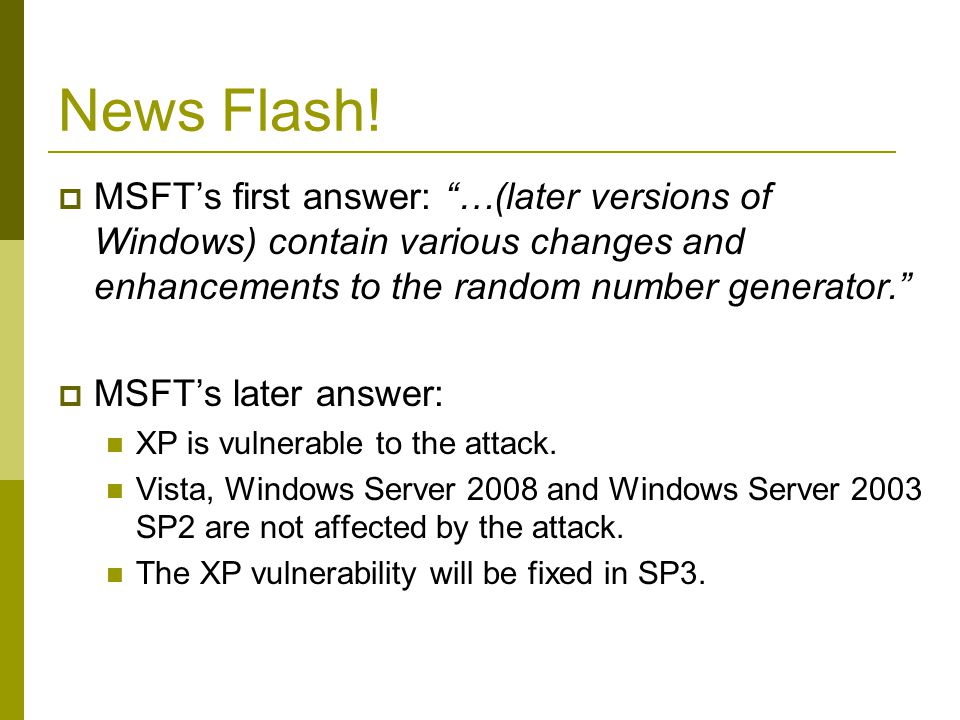 News Flash!

MSFT’s first answer: “…(later versions of Windows) contain various changes and enhancements to the random number generator.”

MSFT’s later answer:

XP is vulnerable to the attack.

Vista, Windows Server 2008 and Windows Server 2003 SP2 are not affected by the attack.

The XP vulnerability will be fixed in SP3.